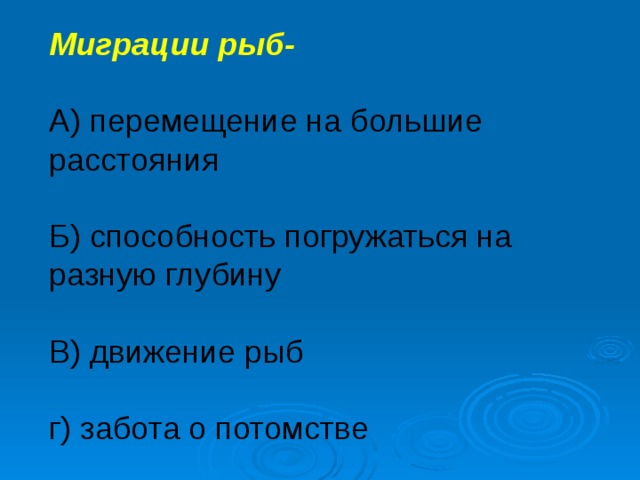 Миграции рыб-

А) перемещение на большие расстояния

Б) способность погружаться на разную глубину

В) движение рыб

г) забота о потомстве